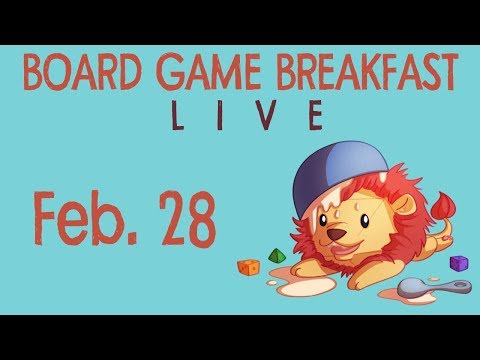 BOARD GAME BREAKFAST
LIVE

Feb. 28